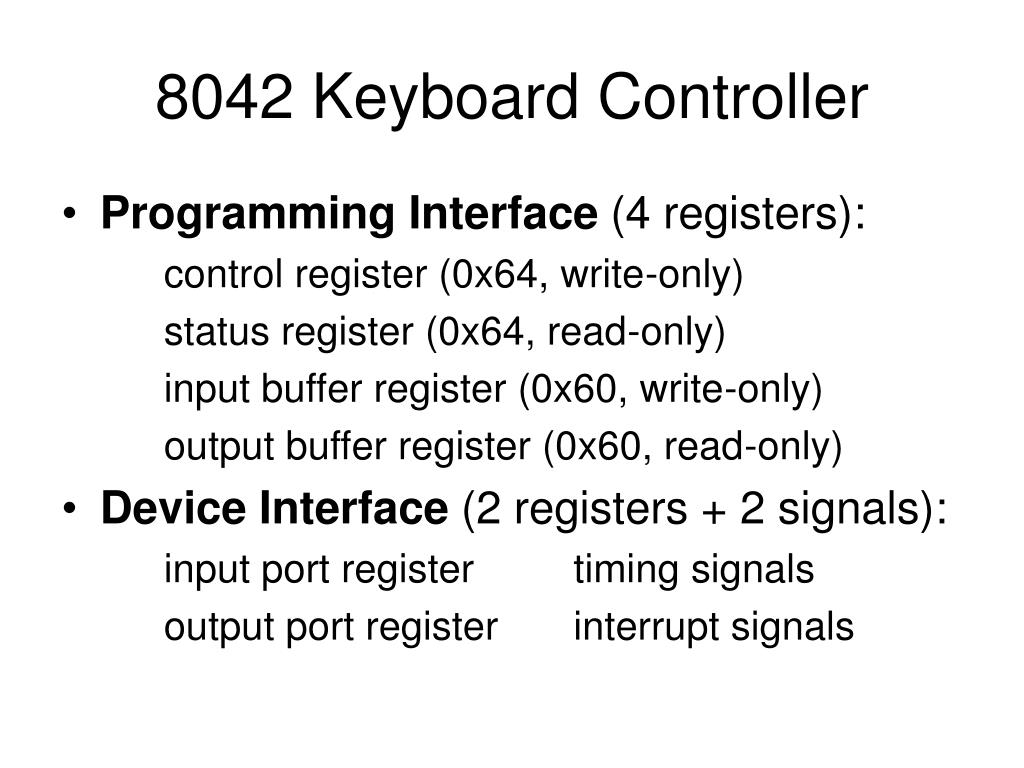 8042 Keyboard Controller

• Programming Interface (4 registers):
control register (0x64, write-only)
status register (0x64, read-only)
input buffer register (0x60, write-only)
output buffer register (0x60, read-only)

• Device Interface (2 registers + 2 signals):
input port register timing signals
output port register interrupt signals